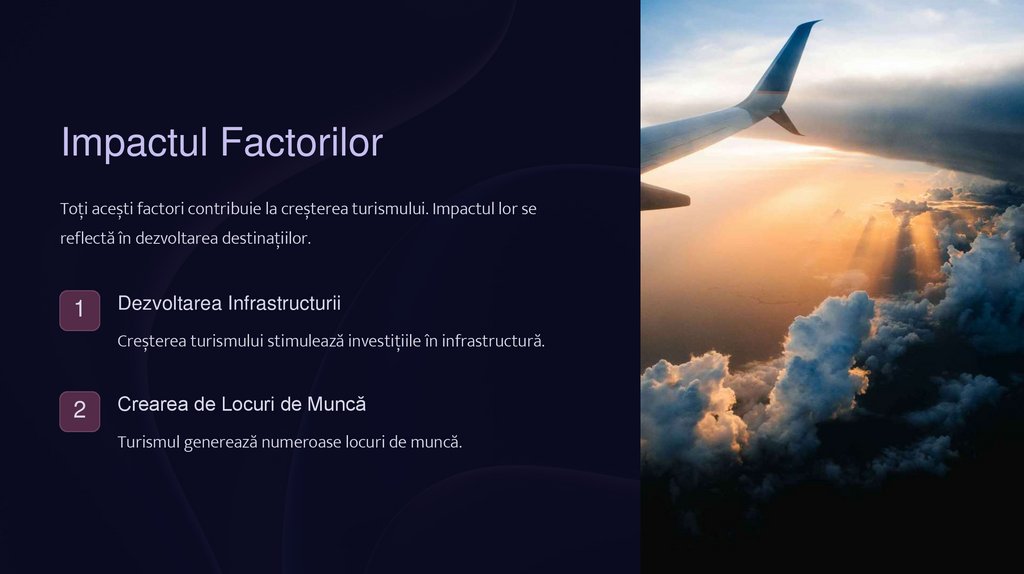 Impactul Factorilor

Toți acești factori contribuie la creșterea turismului. Impactul lor se reflectă în dezvoltarea destinațiilor.

1

Dezvoltarea Infrastructurii

Creșterea turismului stimulează investițiile în infrastructură.

2

Crearea de Locuri de Muncă

Turismul generează numeroase locuri de muncă.